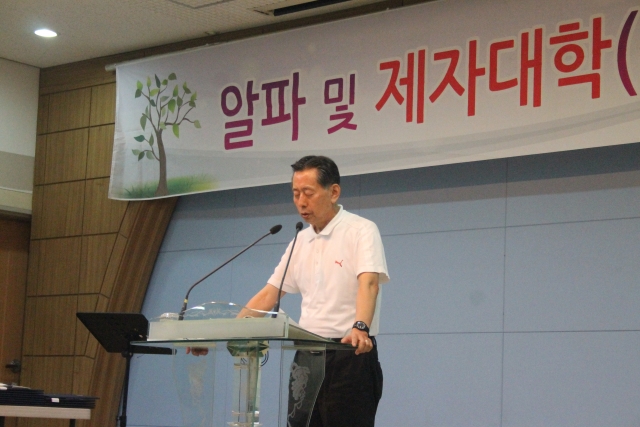 알파 및 제자대학(